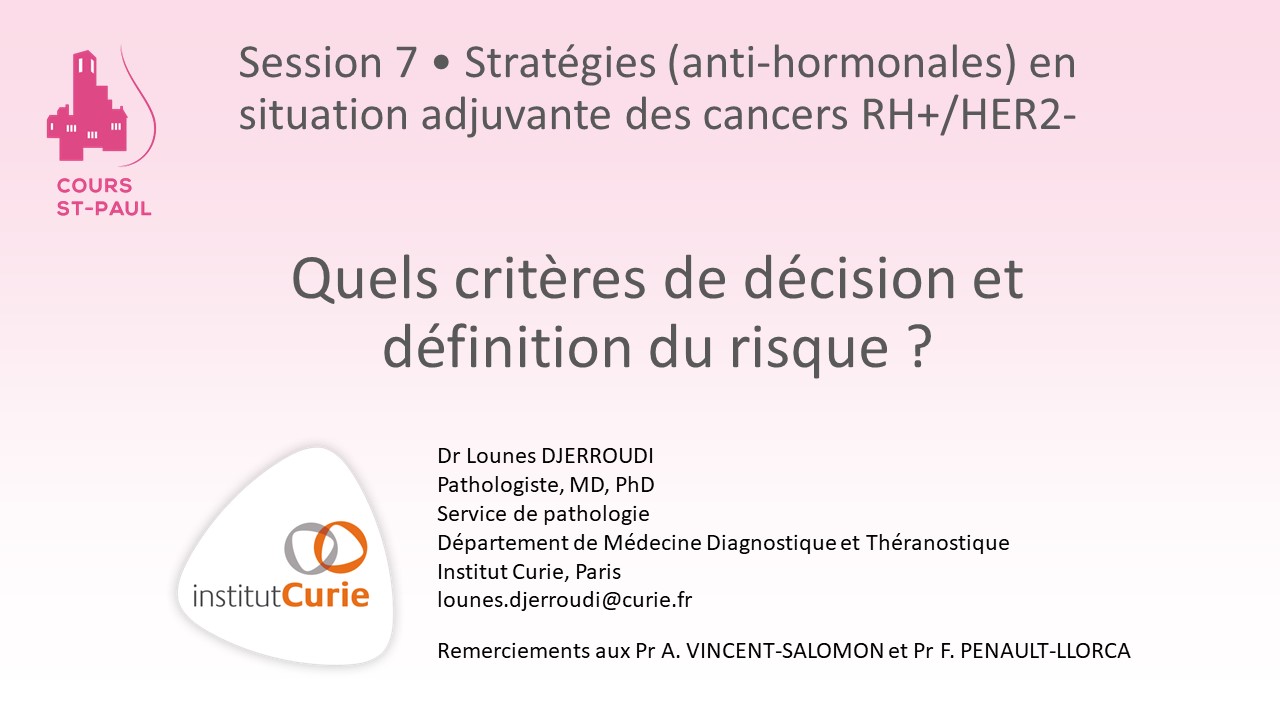 COURS
ST-PAUL

Session 7 • Stratégies (anti-hormonales) en situation adjuvante des cancers RH+/HER2-

Quels critères de décision et définition du risque ?

institutCurie

Dr Lounes DJERROUDI
Pathologiste, MD, PhD
Service de pathologie
Département de Médecine Diagnostique et Théranostique
Institut Curie, Paris
lounes.djerroudi@curie.fr

Remerciements aux Pr A. VINCENT-SALOMON et Pr F. PENAULT-LLORCA